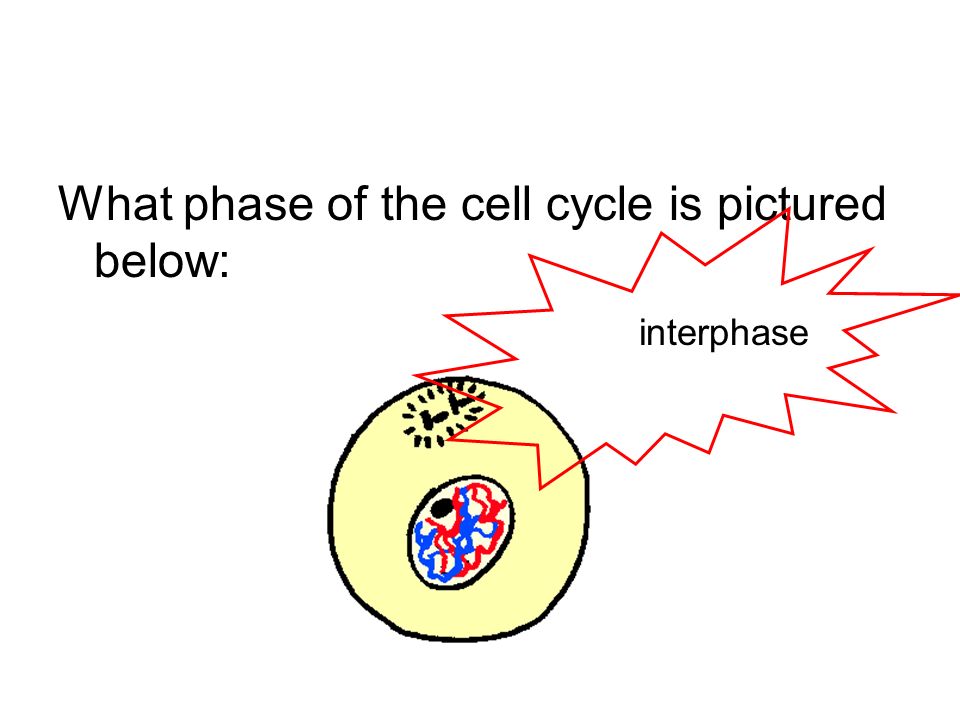 What phase of the cell cycle is pictured below:

interphase